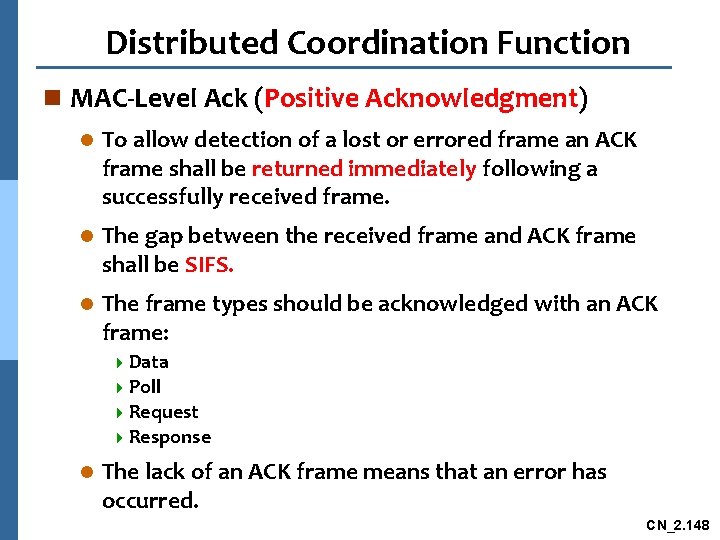 Distributed Coordination Function

MAC-Level Ack (Positive Acknowledgment)

To allow detection of a lost or errored frame an ACK frame shall be returned immediately following a successfully received frame.

The gap between the received frame and ACK frame shall be SIFS.

The frame types should be acknowledged with an ACK frame:

Data
Poll
Request
Response

The lack of an ACK frame means that an error has occurred.

CN_2.148